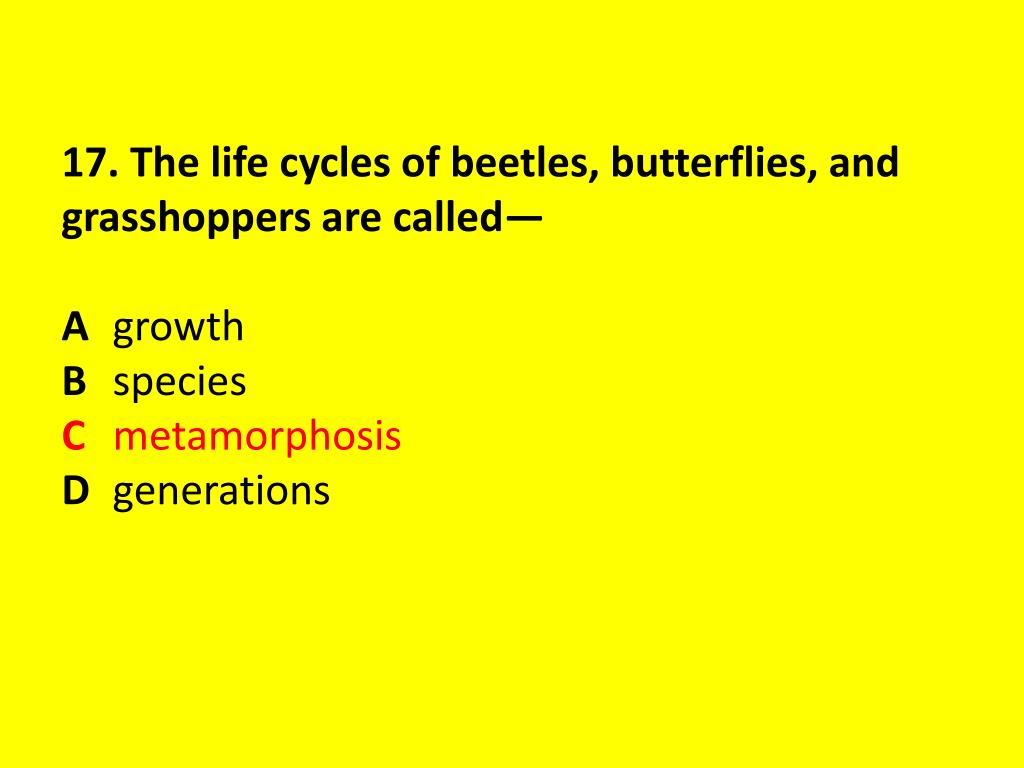 17. The life cycles of beetles, butterflies, and grasshoppers are called—

A growth
B species
C metamorphosis
D generations